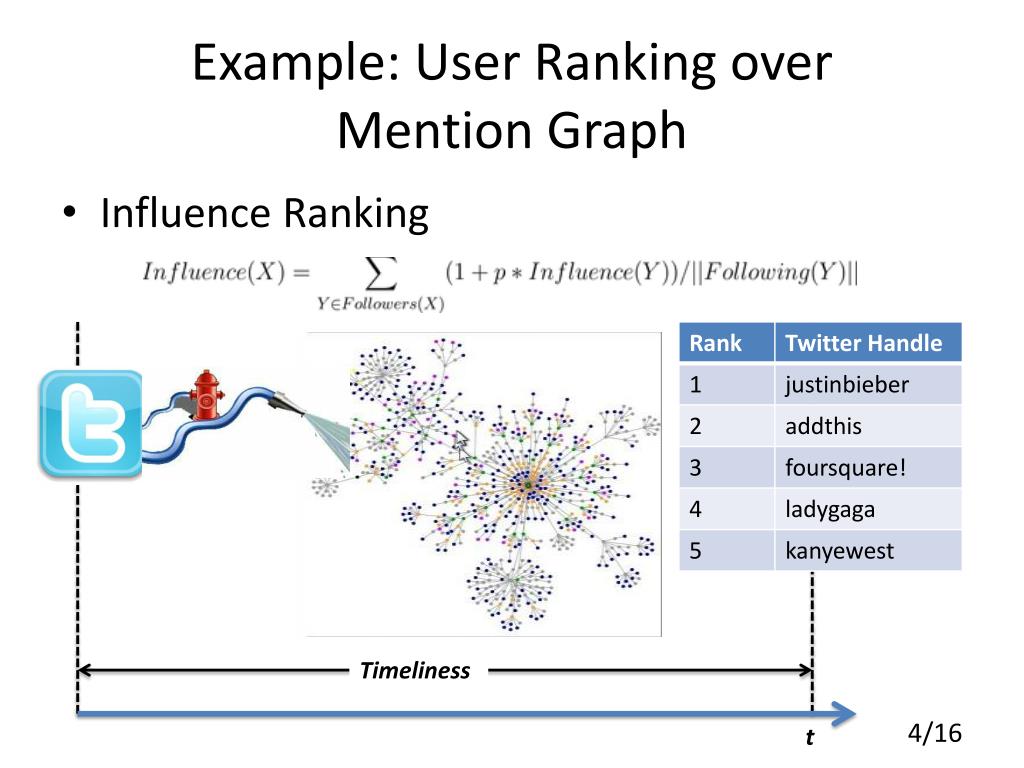 Example: User Ranking over Mention Graph

• Influence Ranking

$Influence(X) = \sum_{Y \in Followers(X)} (1 + p * Influence(Y))/||Following(Y)||$

| Rank | Twitter Handle |
|---|---|
| 1 | justinbieber |
| 2 | addthis |
| 3 | foursquare! |
| 4 | ladygaga |
| 5 | kanyewest |

Timeliness

t

4/16